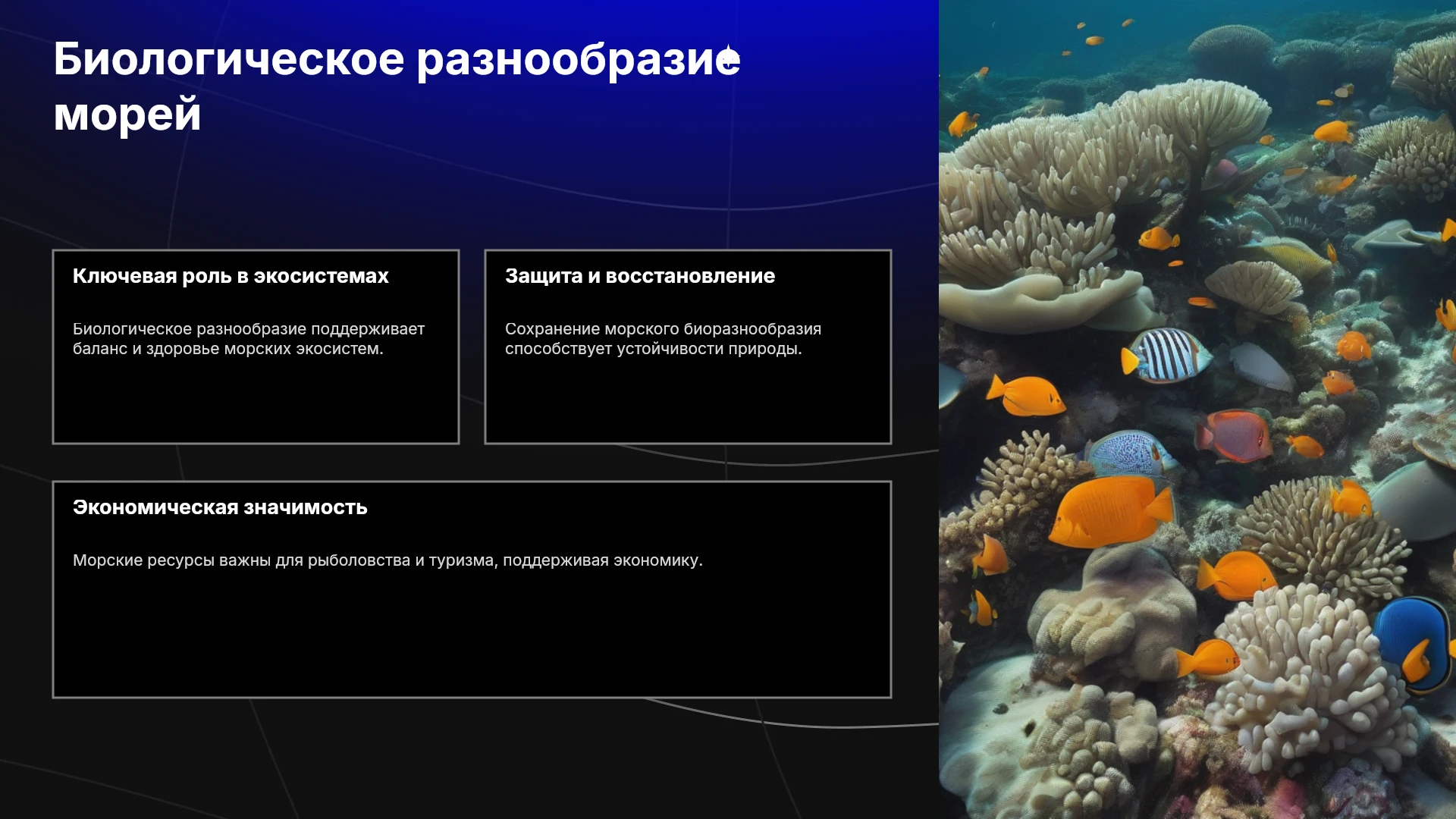 Биологическое разнообразие морей

Ключевая роль в экосистемах

Биологическое разнообразие поддерживает баланс и здоровье морских экосистем.

Защита и восстановление

Сохранение морского биоразнообразия способствует устойчивости природы.

Экономическая значимость

Морские ресурсы важны для рыболовства и туризма, поддерживая экономику.